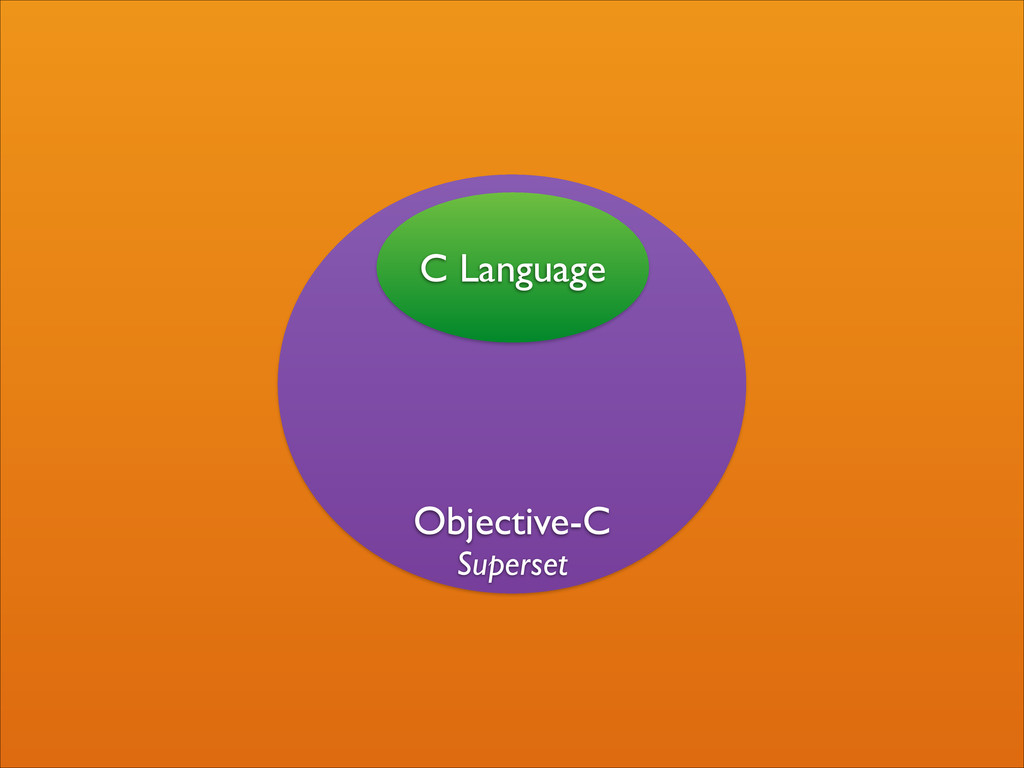 C Language

Objective-C
Superset